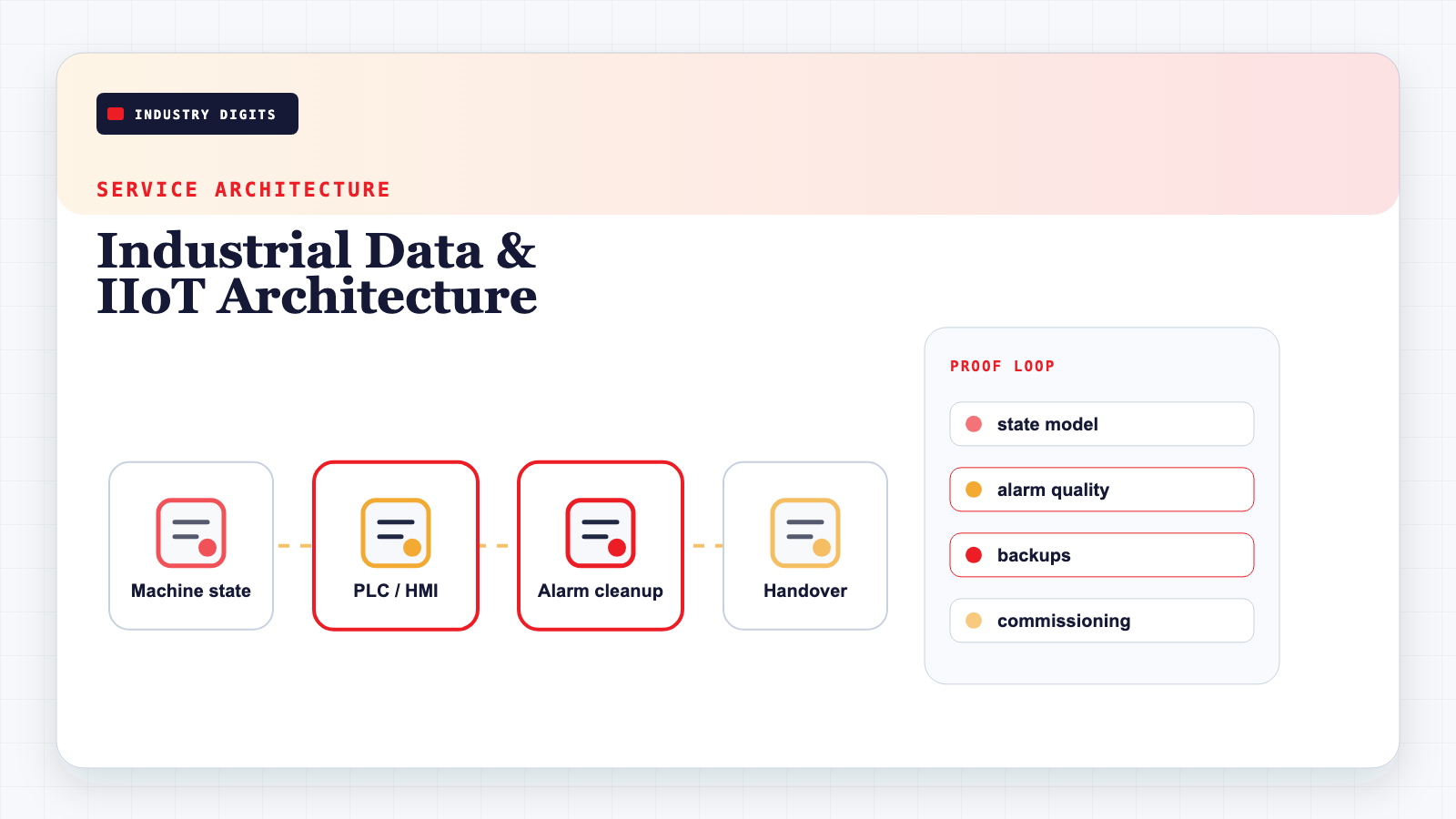 INDUSTRY DIGITS

SERVICE ARCHITECTURE

Industrial Data & IIoT Architecture

Machine state

PLC / HMI

Alarm cleanup

Handover

PROOF LOOP

state model

alarm quality

backups

commissioning